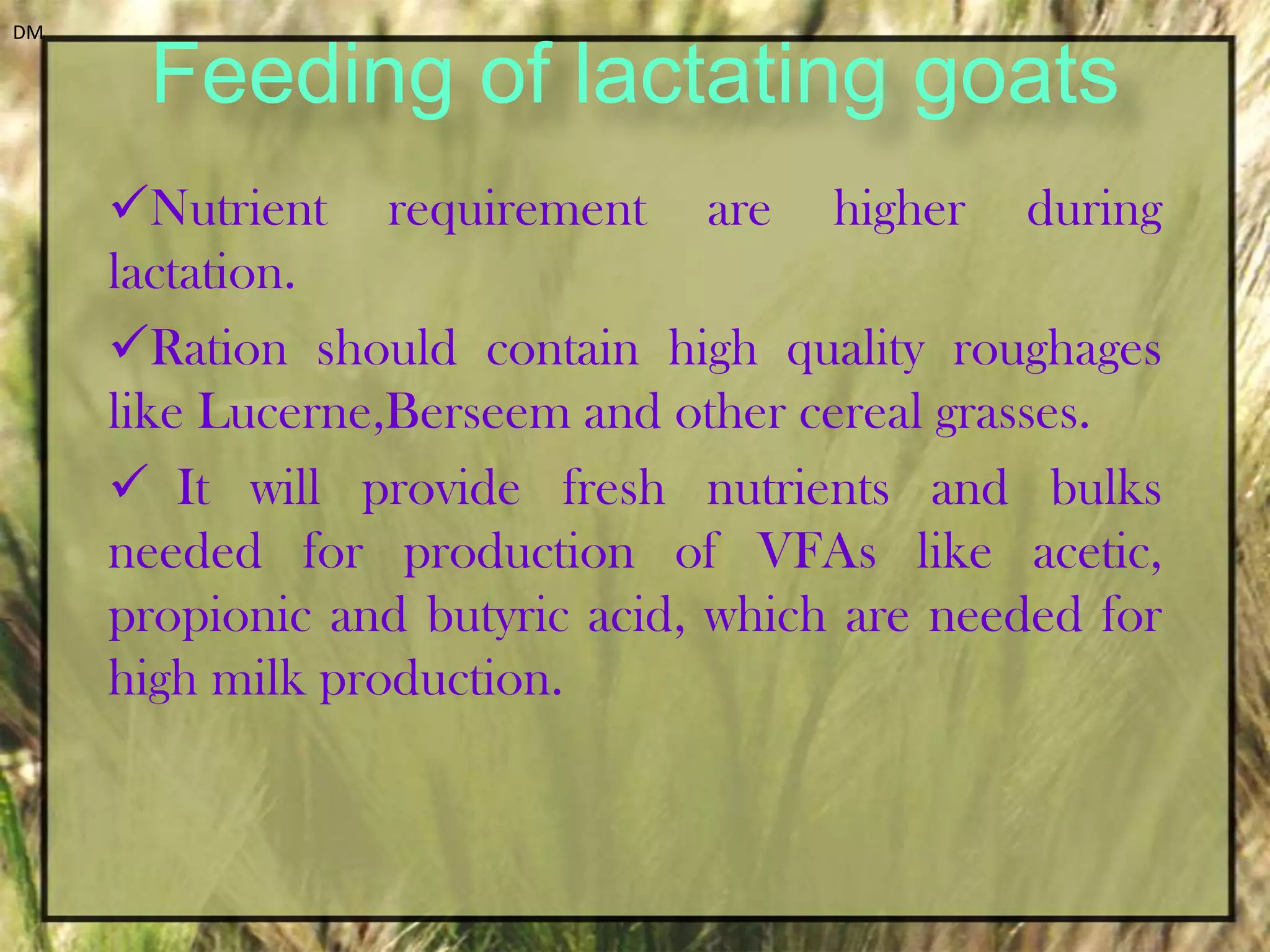 DM

Feeding of lactating goats

✓Nutrient requirement are higher during lactation.

✓Ration should contain high quality roughages like Lucerne,Berseem and other cereal grasses.

✓ It will provide fresh nutrients and bulks needed for production of VFAs like acetic, propionic and butyric acid, which are needed for high milk production.